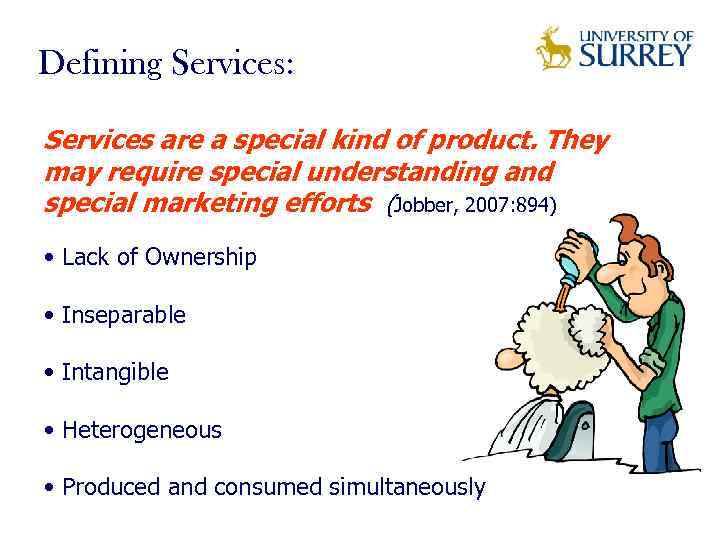 Defining Services:

UNIVERSITY OF SURREY

Services are a special kind of product. They may require special understanding and special marketing efforts (Jobber, 2007:894)

• Lack of Ownership

• Inseparable

• Intangible

• Heterogeneous

• Produced and consumed simultaneously